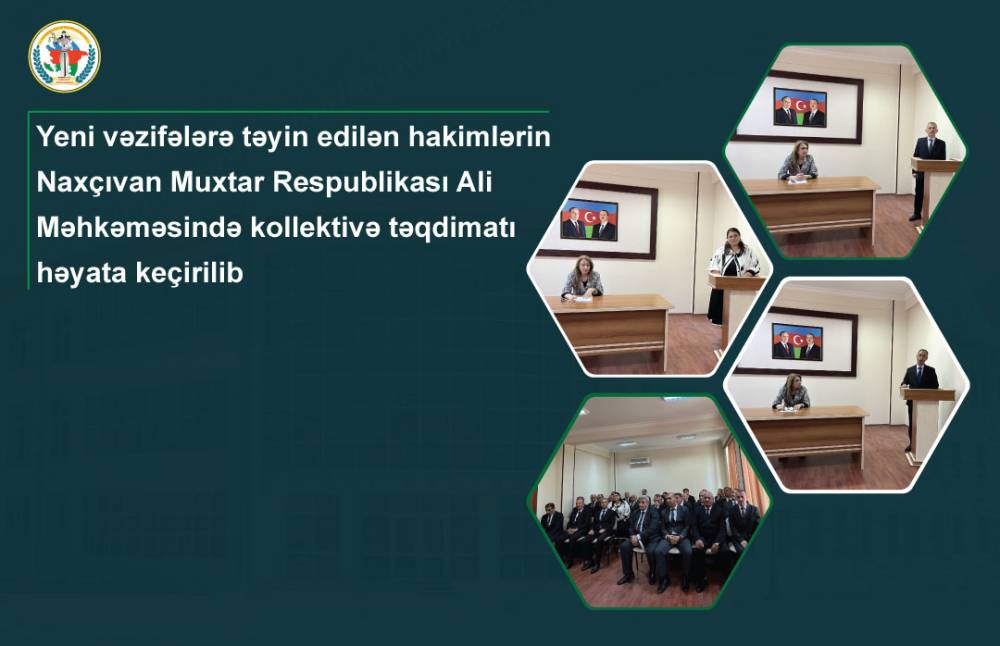 Yeni vəzifələrə təyin edilən hakimlərin Naxçıvan Muxtar Respublikası Ali Məhkəməsində kollektivə təqdimatı həyata keçirilib